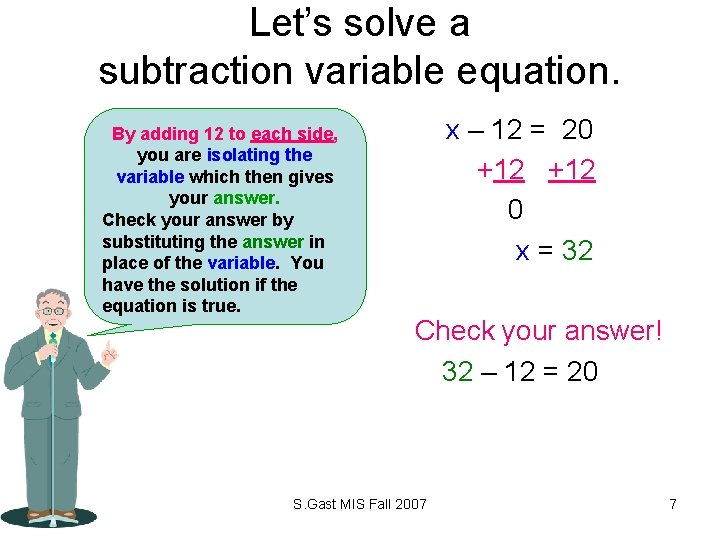 Let's solve a subtraction variable equation.

By adding 12 to each side, you are isolating the variable which then gives your answer.
Check your answer by substituting the answer in place of the variable. You have the solution if the equation is true.

$x - 12 = 20$
$+12 \quad +12$
$0$
$x = 32$

Check your answer!
$32 - 12 = 20$

S.Gast MIS Fall 2007

7